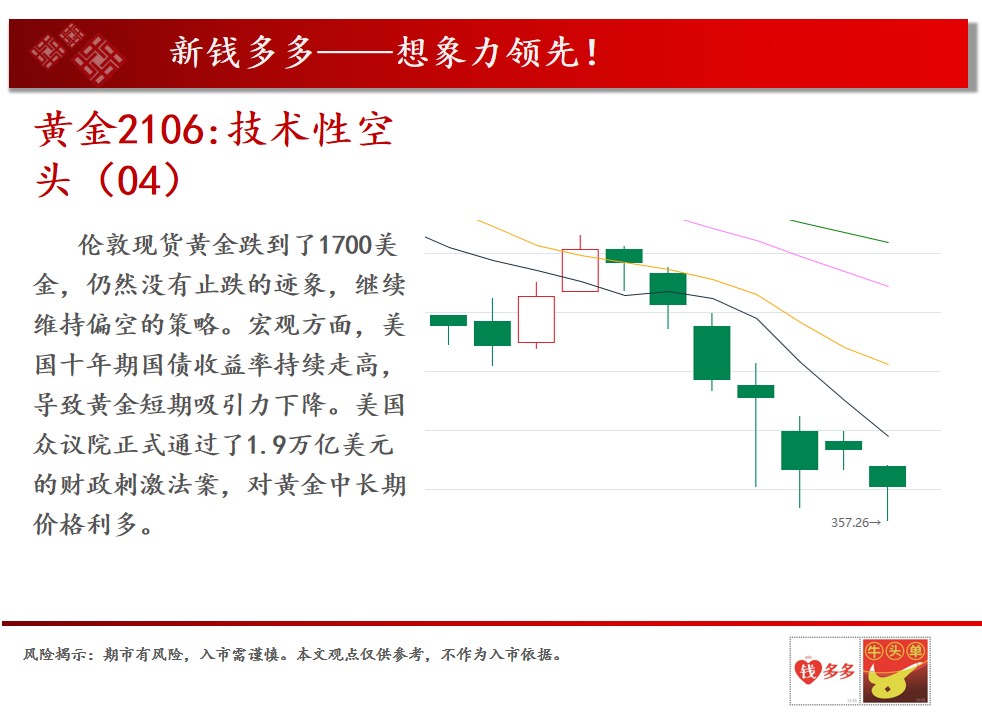 新钱多多——想象力领先！

黄金2106:技术性空头（04）

伦敦现货黄金跌到了1700美金，仍然没有止跌的迹象，继续维持偏空的策略。宏观方面，美国十年期国债收益率持续走高，导致黄金短期吸引力下降。美国众议院正式通过了1.9万亿美元的财政刺激法案，对黄金中长期价格利多。

357.26→

风险揭示：期市有风险，入市需谨慎。本文观点仅供参考，不作为入市依据。

钱多多

牛头单